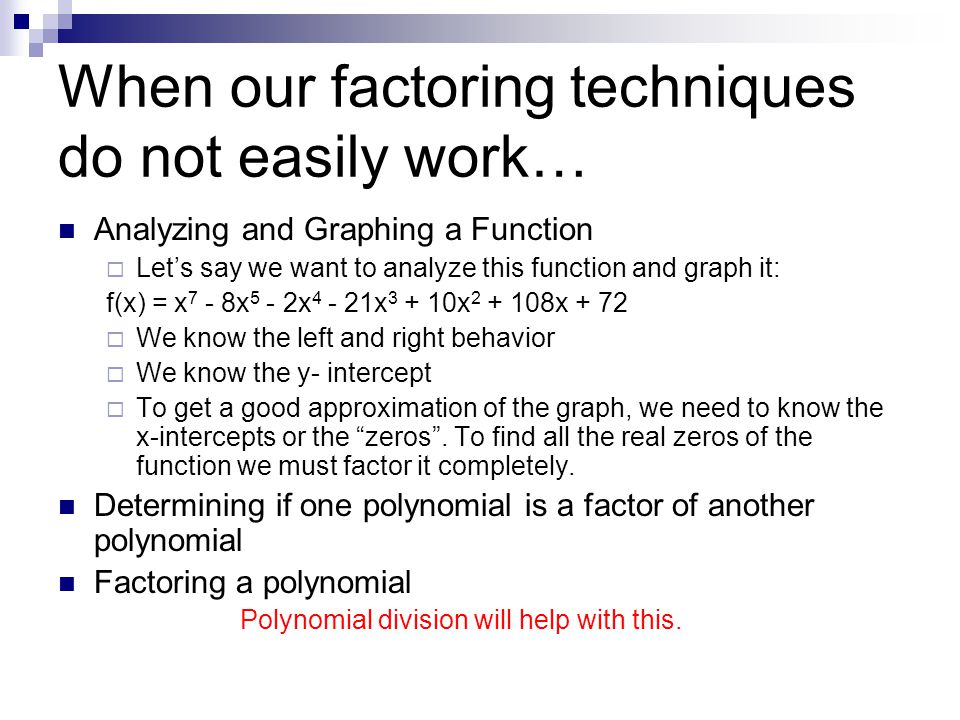 When our factoring techniques do not easily work…

Analyzing and Graphing a Function

Let's say we want to analyze this function and graph it:

$f(x) = x^7 - 8x^5 - 2x^4 - 21x^3 + 10x^2 + 108x + 72$

We know the left and right behavior

We know the y- intercept

To get a good approximation of the graph, we need to know the x-intercepts or the "zeros". To find all the real zeros of the function we must factor it completely.

Determining if one polynomial is a factor of another polynomial

Factoring a polynomial

Polynomial division will help with this.